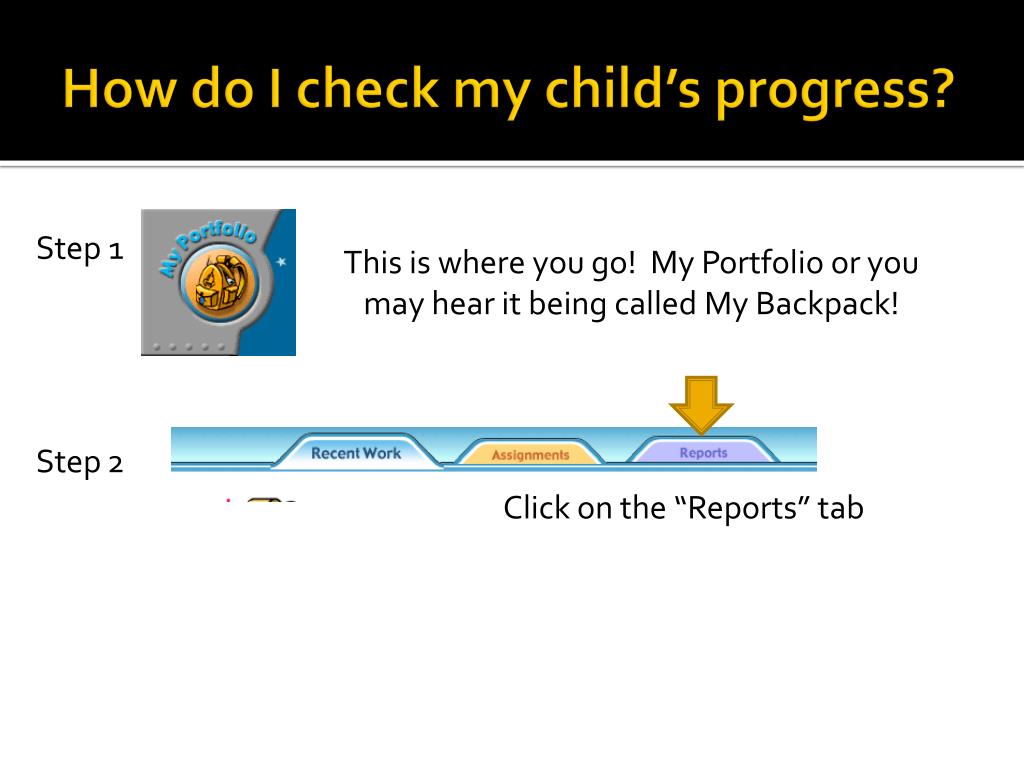 How do I check my child's progress?

Step 1

My Portfolio

This is where you go! My Portfolio or you may hear it being called My Backpack!

Step 2

Recent Work

Assignments

Reports

Click on the "Reports" tab